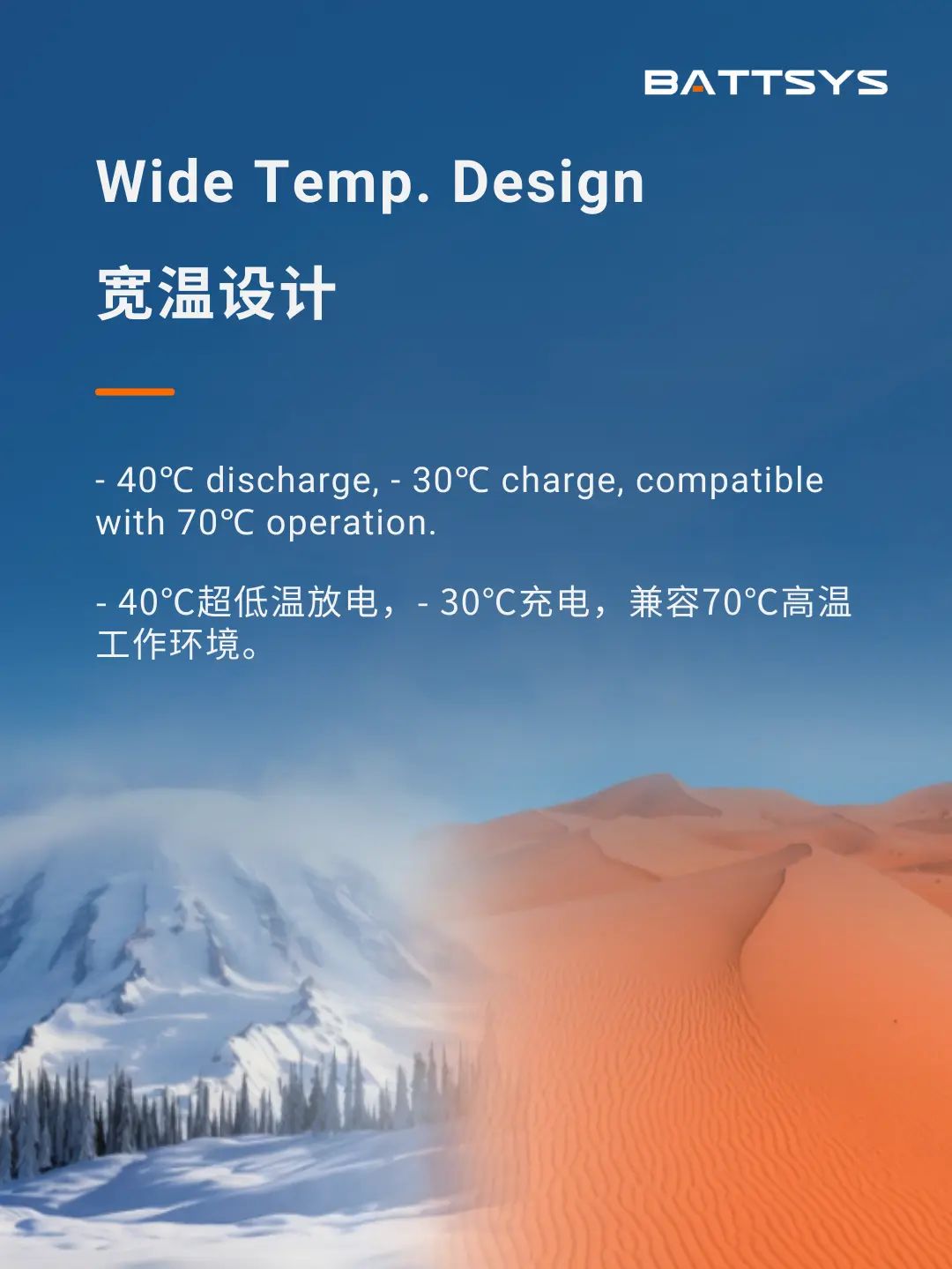 BATTSYS

Wide Temp. Design

宽温设计

- 40℃ discharge, - 30℃ charge, compatible with 70℃ operation.

- 40°C超低温放电，- 30°C充电，兼容70°C高温工作环境。